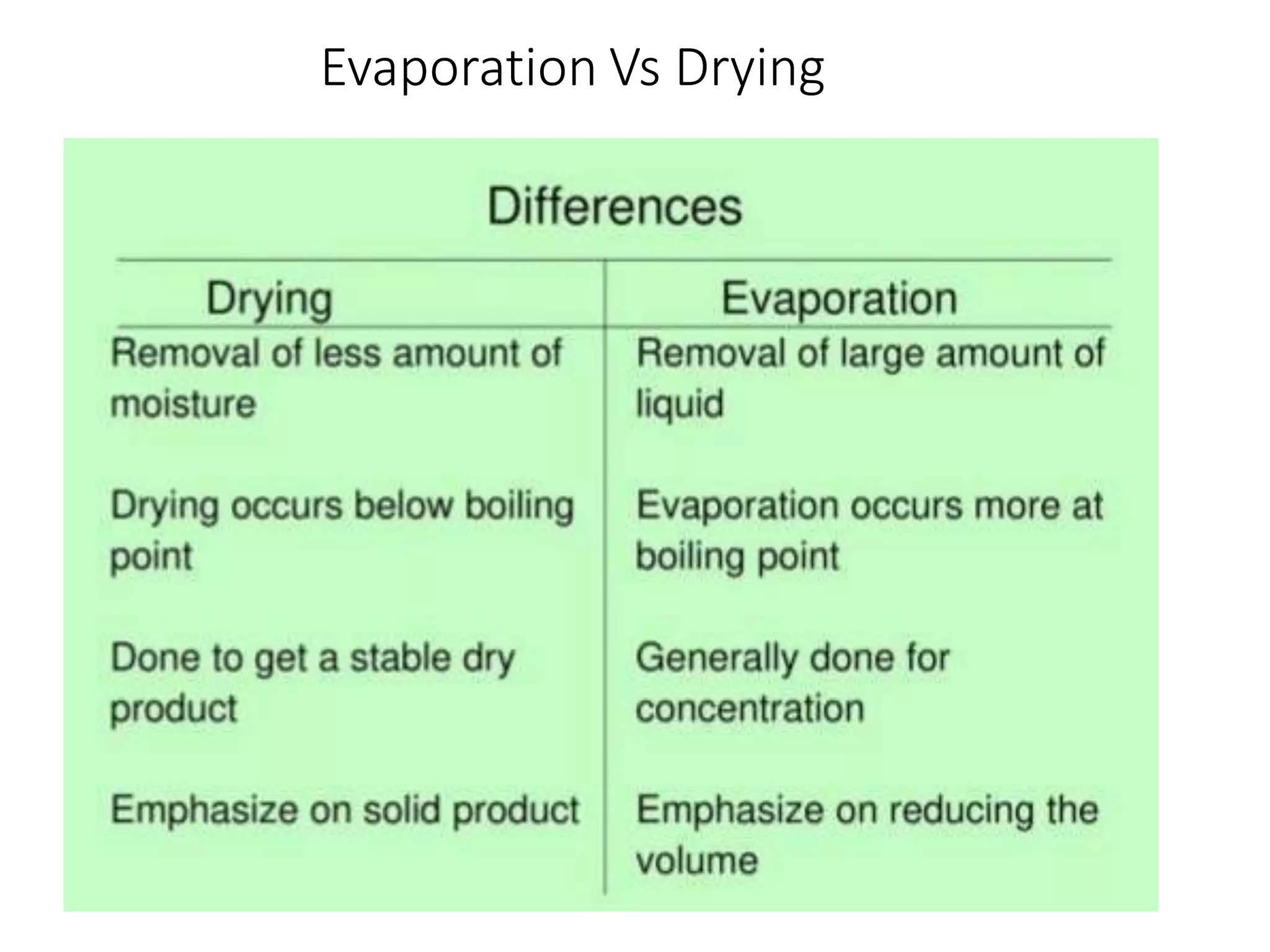 Evaporation Vs Drying

Differences

| Drying | Evaporation |
|---|---|
| Removal of less amount of moisture | Removal of large amount of liquid |
| Drying occurs below boiling point | Evaporation occurs more at boiling point |
| Done to get a stable dry product | Generally done for concentration |
| Emphasize on solid product | Emphasize on reducing the volume |